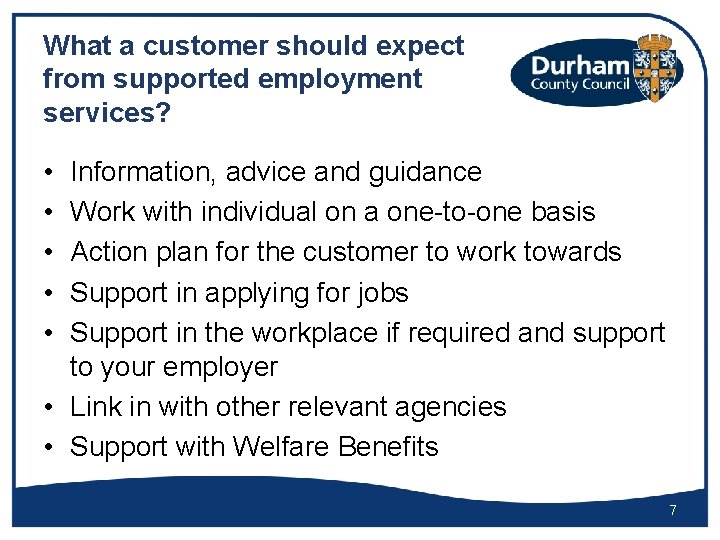 What a customer should expect from supported employment services?

Durham
County Council

• Information, advice and guidance
• Work with individual on a one-to-one basis
• Action plan for the customer to work towards
• Support in applying for jobs
• Support in the workplace if required and support to your employer
• Link in with other relevant agencies
• Support with Welfare Benefits

7